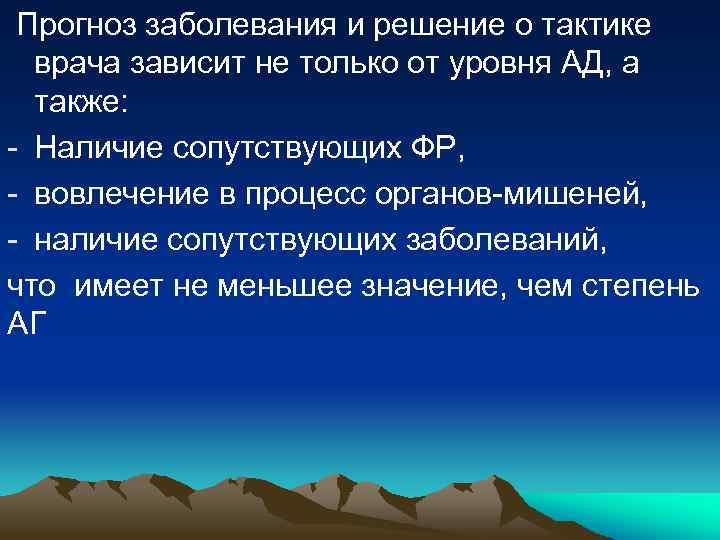 Прогноз заболевания и решение о тактике врача зависит не только от уровня АД, а также:

- Наличие сопутствующих ФР,
- вовлечение в процесс органов-мишеней,
- наличие сопутствующих заболеваний,

что имеет не меньшее значение, чем степень АГ